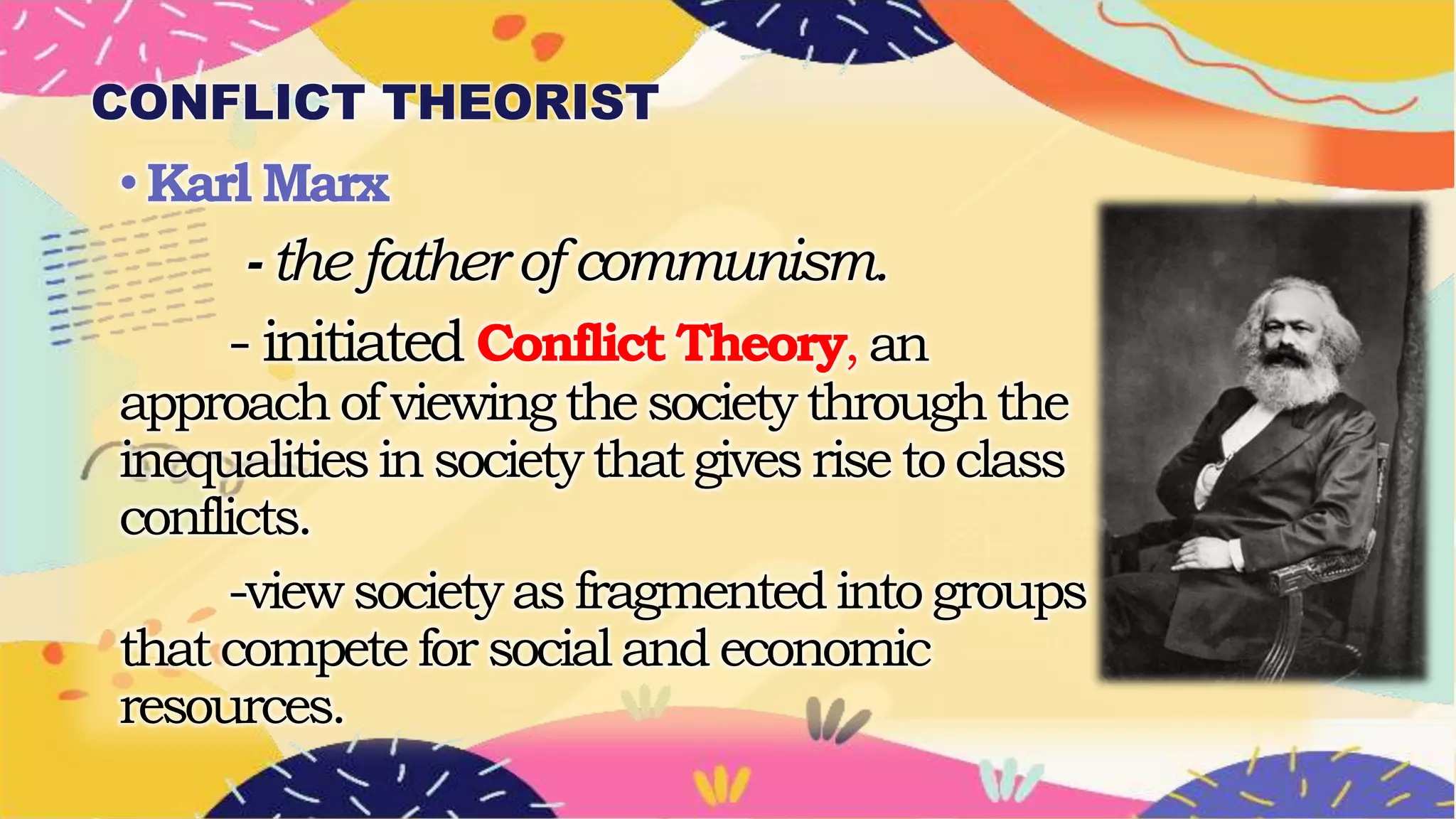 CONFLICT THEORIST

• Karl Marx

- the father of communism.

- initiated Conflict Theory, an approach of viewing the society through the inequalities in society that gives rise to class conflicts.

-view society as fragmented into groups that compete for social and economic resources.